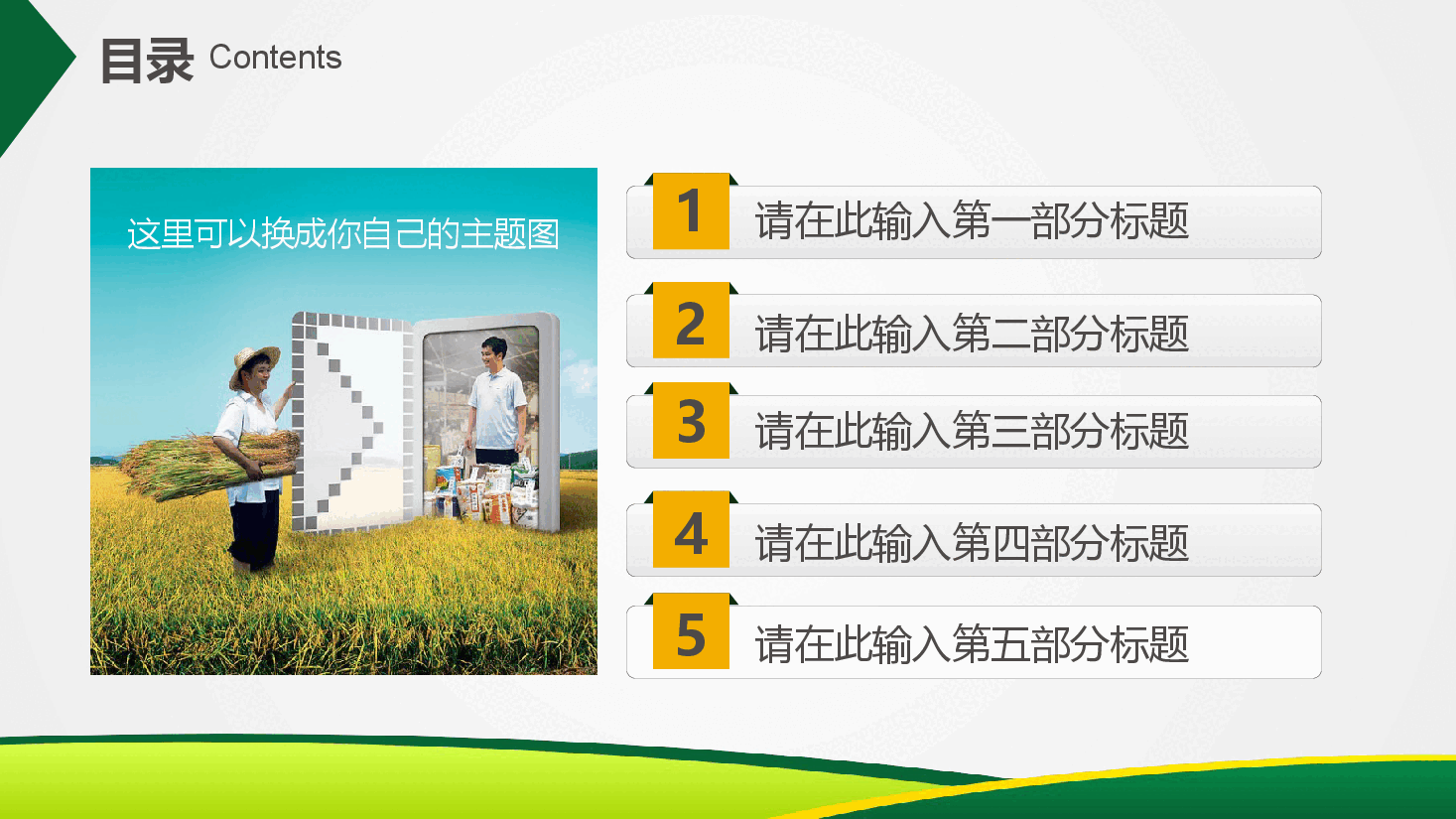 目录 Contents

这里可以换成你自己的主题图

1 请在此输入第一部分标题

2 请在此输入第二部分标题

3 请在此输入第三部分标题

4 请在此输入第四部分标题

5 请在此输入第五部分标题